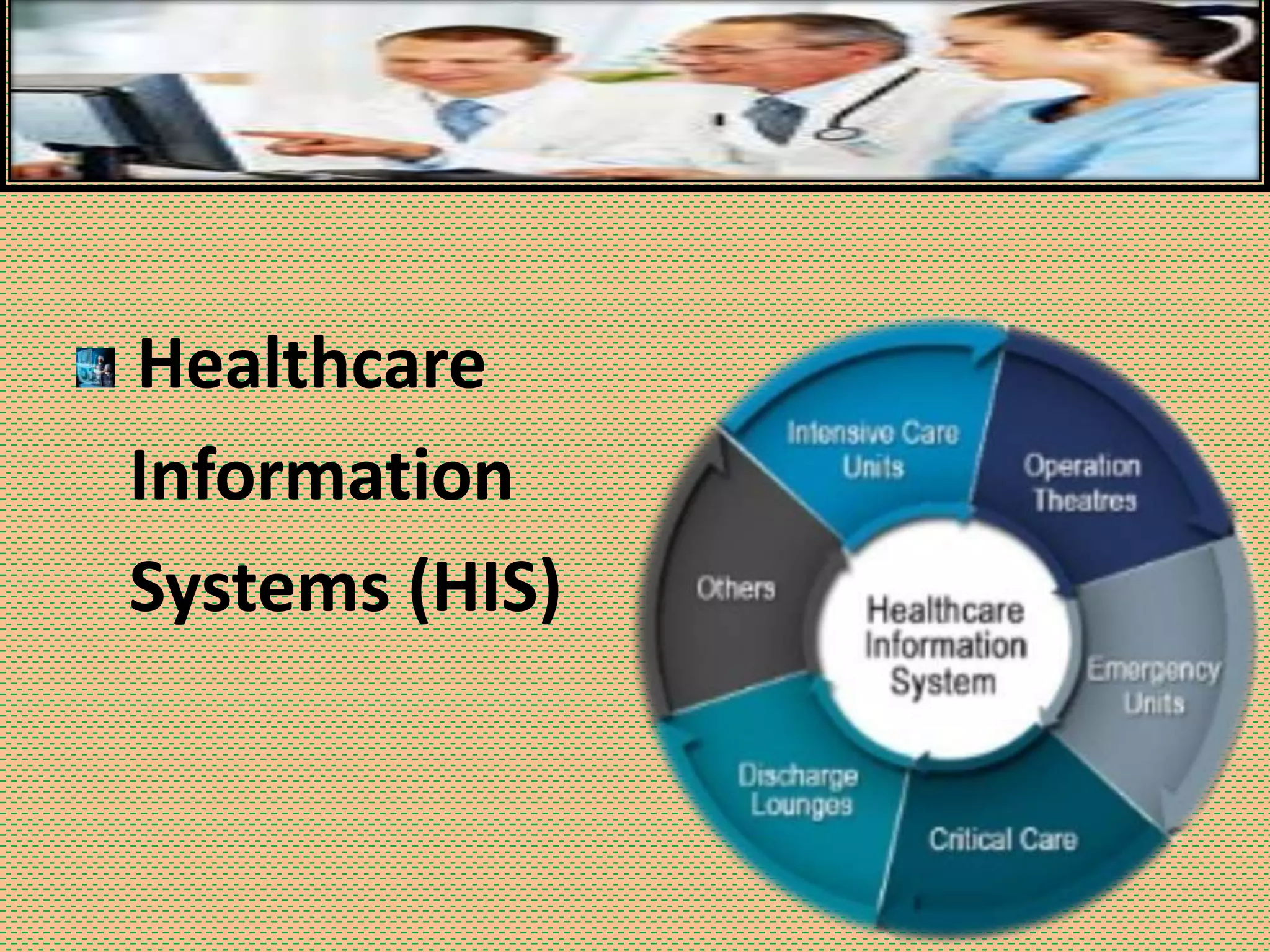 Healthcare Information Systems (HIS)

Intensive Care Units

Operation Theatres

Emergency Units

Critical Care

Discharge Lounges

Others

Healthcare Information System